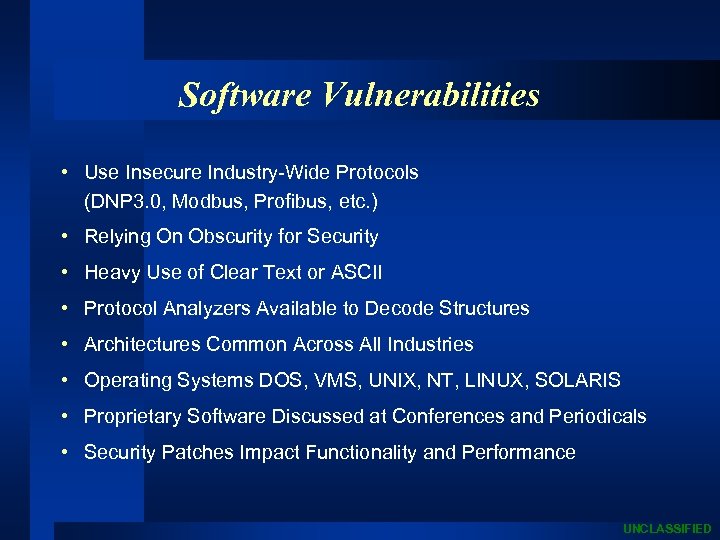 Software Vulnerabilities

• Use Insecure Industry-Wide Protocols (DNP3.0, Modbus, Profibus, etc.)
• Relying On Obscurity for Security
• Heavy Use of Clear Text or ASCII
• Protocol Analyzers Available to Decode Structures
• Architectures Common Across All Industries
• Operating Systems DOS, VMS, UNIX, NT, LINUX, SOLARIS
• Proprietary Software Discussed at Conferences and Periodicals
• Security Patches Impact Functionality and Performance

UNCLASSIFIED